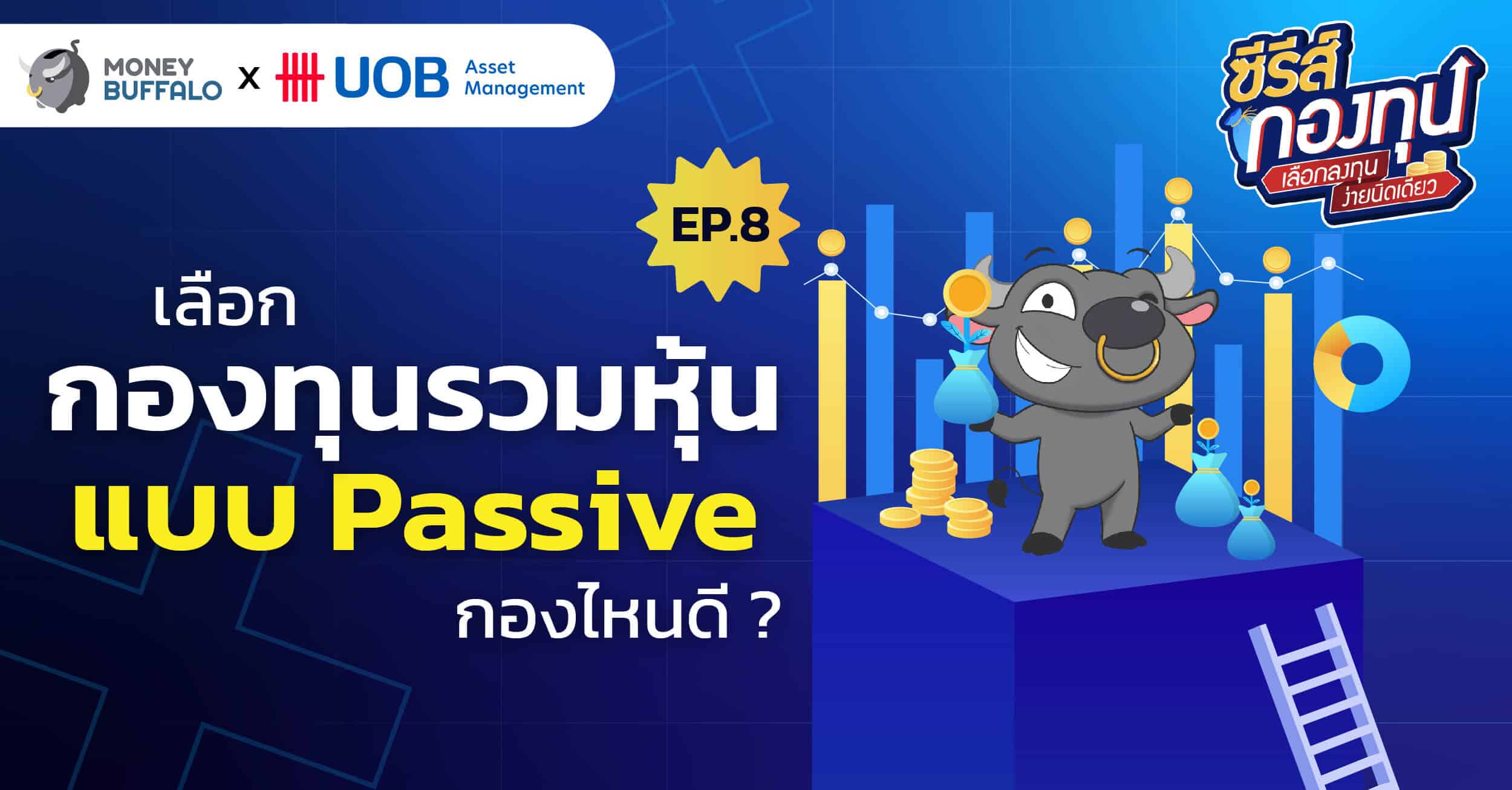 MONEY BUFFALO x UOB Asset Management

ซีรีส์ กองทุน เลือกลงทุน ง่ายนิดเดียว

EP.8

เลือก
กองทุนรวมหุ้น
แบบ Passive
กองไหนดี ?